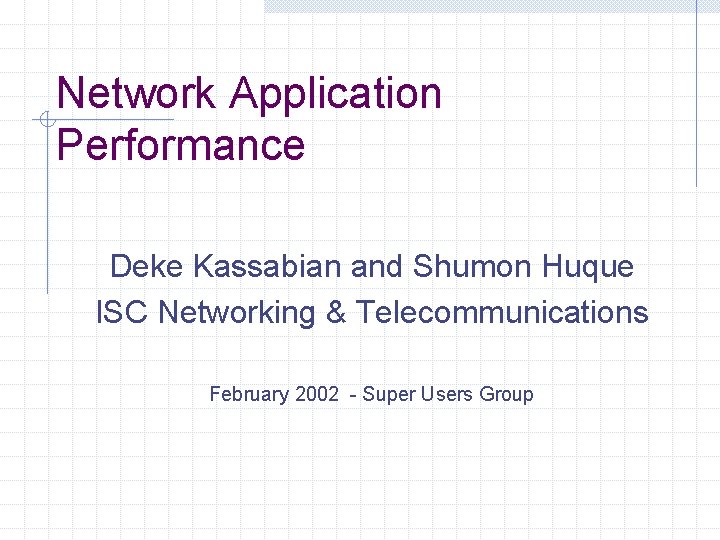 Network Application Performance

Deke Kassabian and Shumon Huque
ISC Networking & Telecommunications

February 2002 - Super Users Group